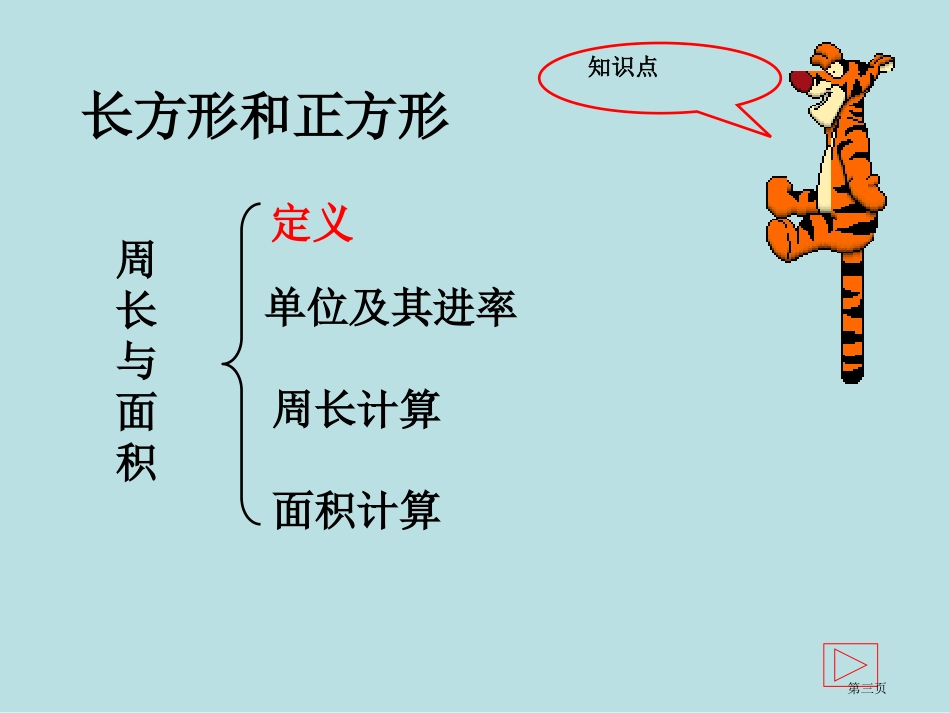 知识点

长方形和正方形

周长与面积

定义

单位及其进率

周长计算

面积计算

第三页